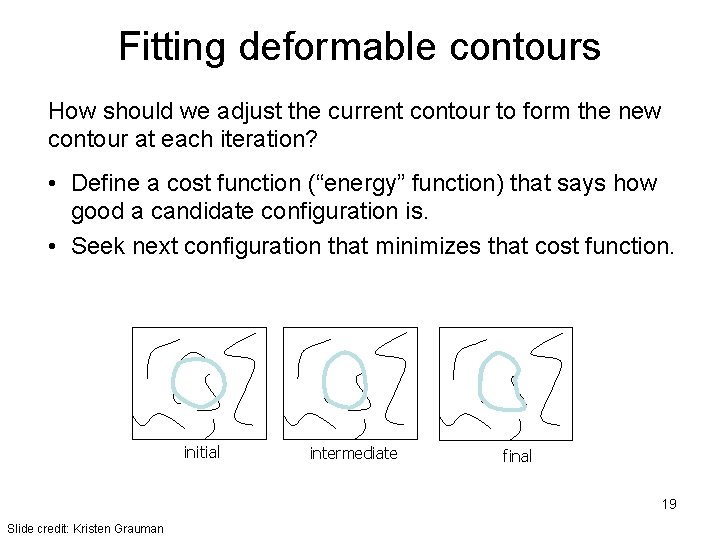 Fitting deformable contours

How should we adjust the current contour to form the new contour at each iteration?

• Define a cost function ("energy" function) that says how good a candidate configuration is.
• Seek next configuration that minimizes that cost function.

initial

intermediate

final

19

Slide credit: Kristen Grauman